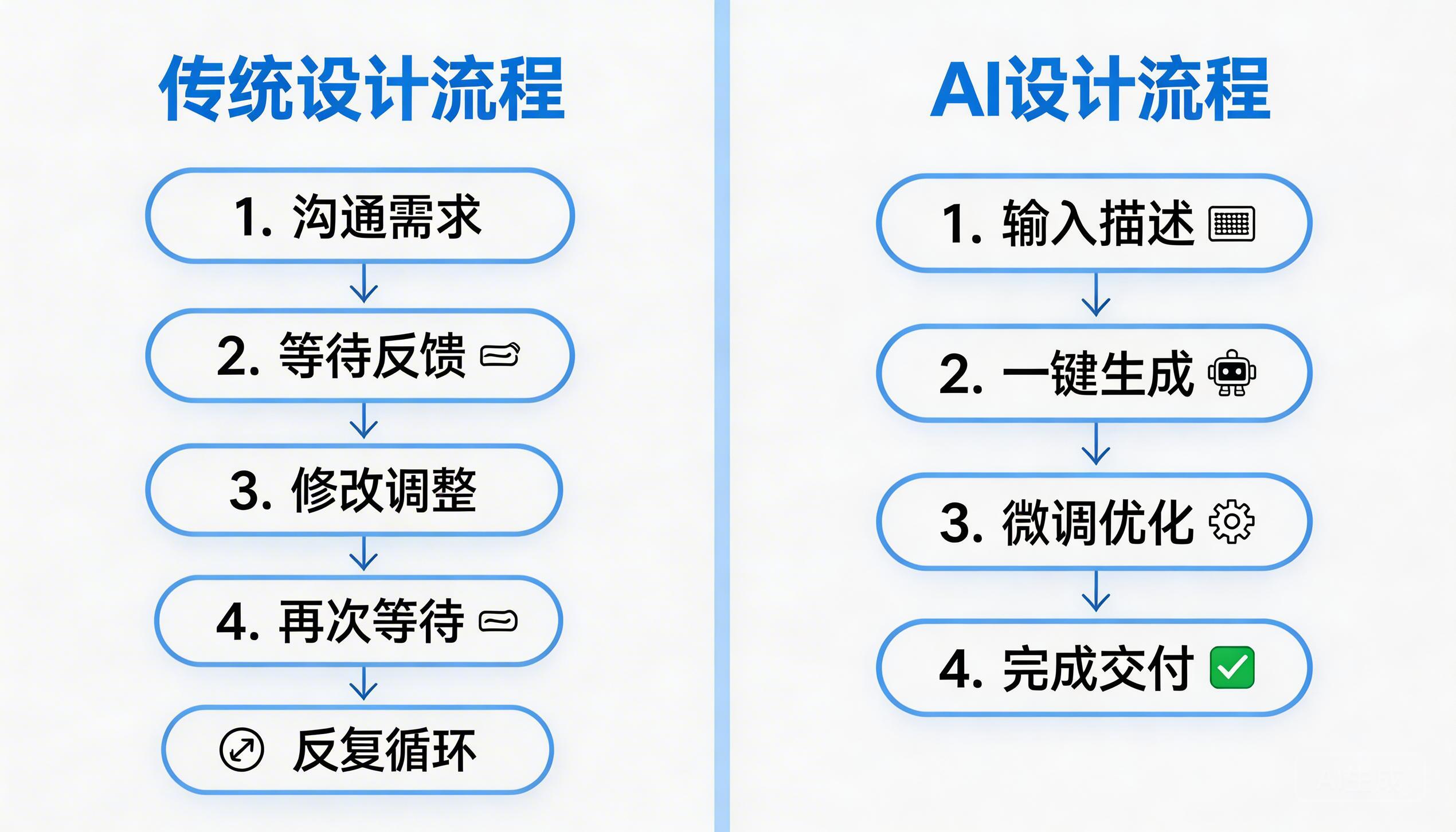 传统设计流程

1. 沟通需求

2. 等待反馈

3. 修改调整

4. 再次等待

反复循环

AI设计流程

1. 输入描述

2. 一键生成

3. 微调优化

4. 完成交付